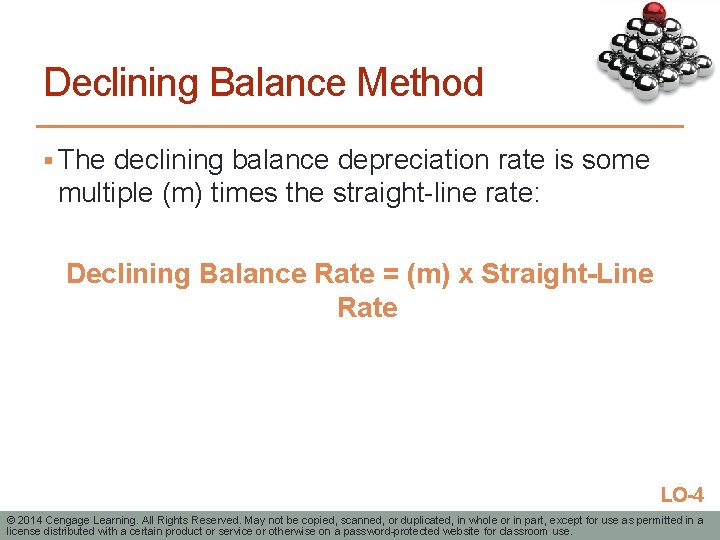 Declining Balance Method

▪ The declining balance depreciation rate is some multiple (m) times the straight-line rate:

Declining Balance Rate = (m) x Straight-Line Rate

LO-4

© 2014 Cengage Learning. All Rights Reserved. May not be copied, scanned, or duplicated, in whole or in part, except for use as permitted in a license distributed with a certain product or service or otherwise on a password-protected website for classroom use.